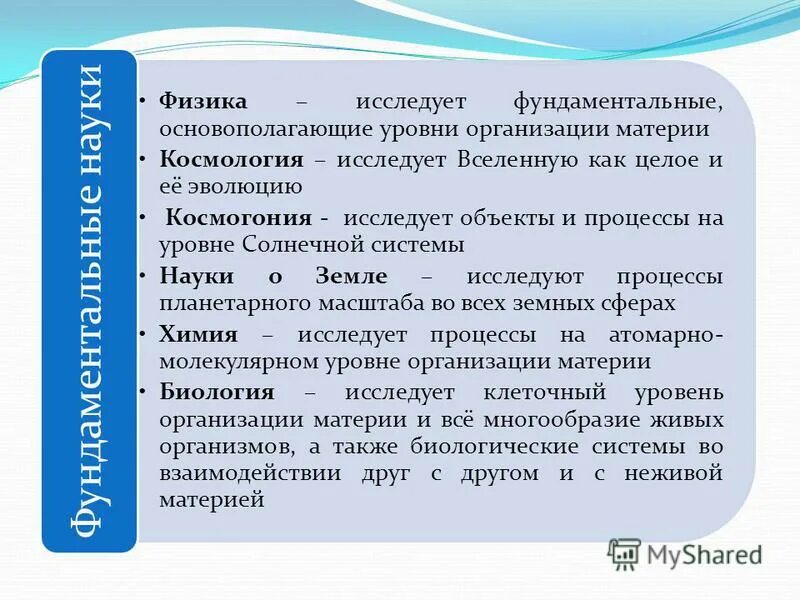 Фундаментальные науки

• **Физика** – исследует фундаментальные, основополагающие уровни организации материи

• **Космология** – исследует Вселенную как целое и её эволюцию

• **Космогония** - исследует объекты и процессы на уровне Солнечной системы

• **Науки о Земле** – исследуют процессы планетарного масштаба во всех земных сферах

• **Химия** – исследует процессы на атомарно-молекулярном уровне организации материи

• **Биология** – исследует клеточный уровень организации материи и всё многообразие живых организмов, а также биологические системы во взаимодействии друг с другом и с неживой материей

MyShared